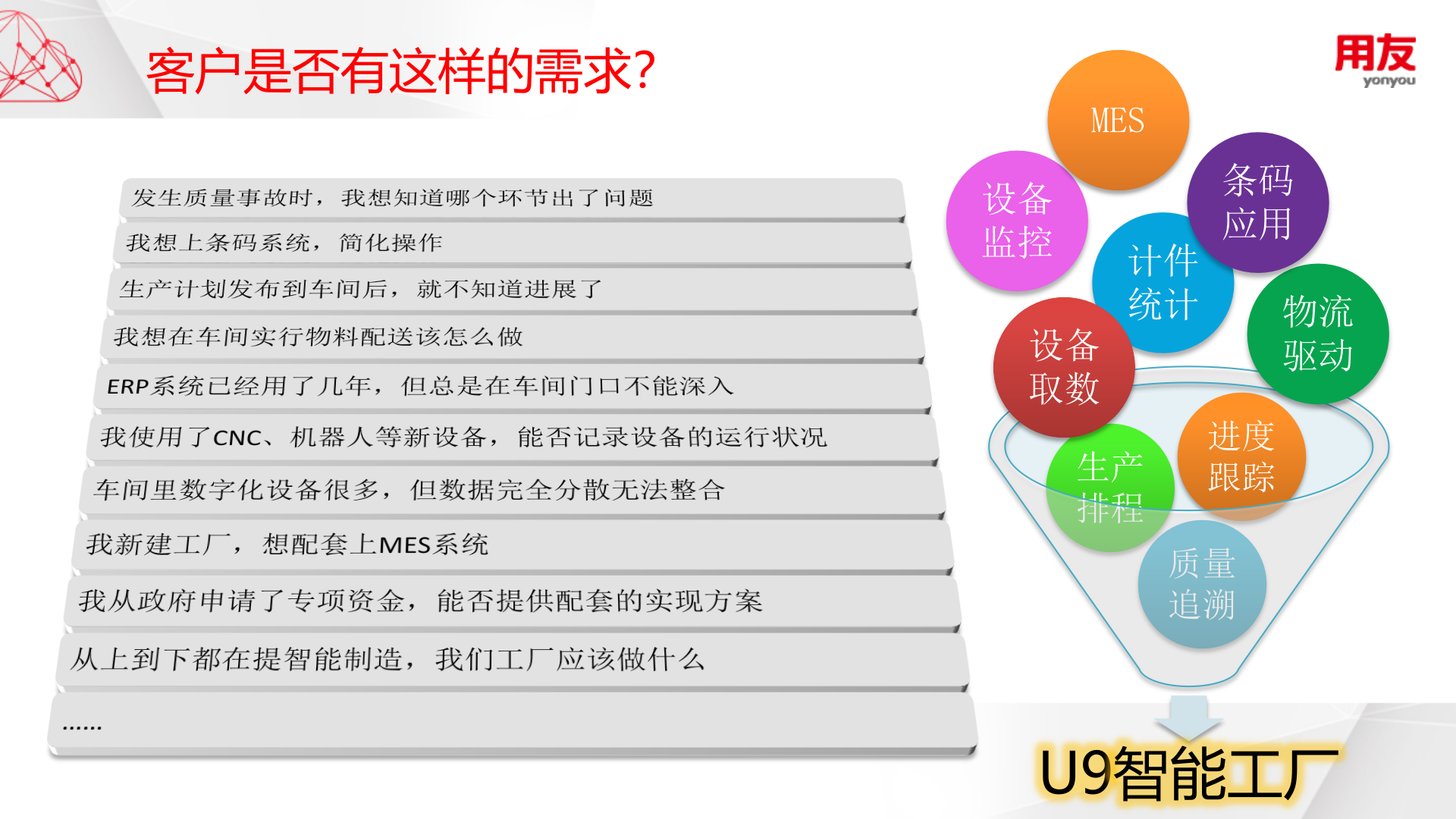 客户是否有这样的需求?

用友
yonyou

发生质量事故时，我想知道哪个环节出了问题

我想上条码系统，简化操作

生产计划发布到车间后，就不知道进展了

我想在车间实行物料配送该怎么做

ERP系统已经用了几年，但总是在车间门口不能深入

我使用了CNC、机器人等新设备，能否记录设备的运行状况

车间里数字化设备很多，但数据完全分散无法整合

我新建工厂，想配套上MES系统

我从政府申请了专项资金，能否提供配套的实现方案

从上到下都在提智能制造，我们工厂应该做什么

……

MES

设备监控

条码应用

计件统计

物流驱动

设备取数

进度跟踪

生产排程

质量追溯

U9智能工厂